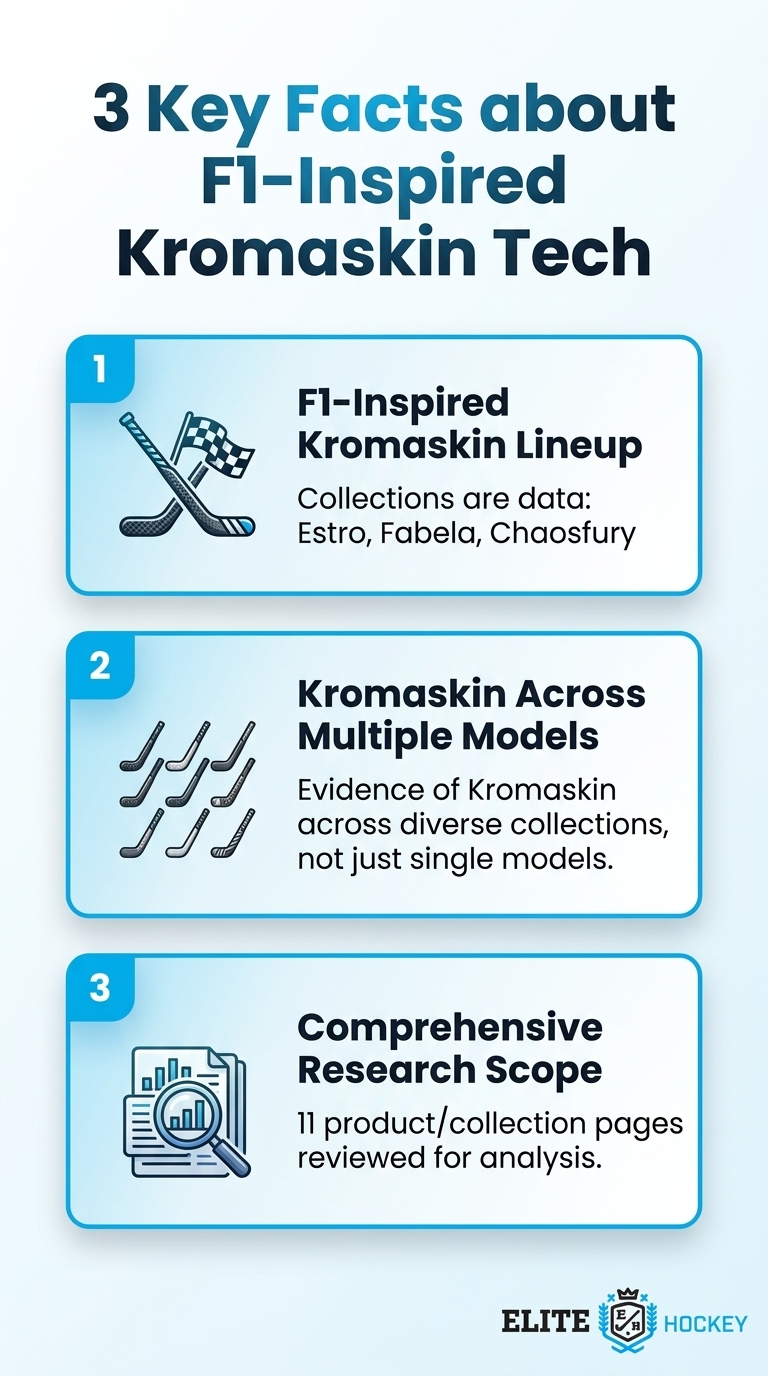 3 Key Facts about F1-Inspired Kromaskin Tech

1

F1-Inspired Kromaskin Lineup

Collections are data: Estro, Fabela, Chaosfury

2

Kromaskin Across Multiple Models

Evidence of Kromaskin across diverse collections, not just single models.

3

Comprehensive Research Scope

11 product/collection pages reviewed for analysis.

ELITE EH HOCKEY